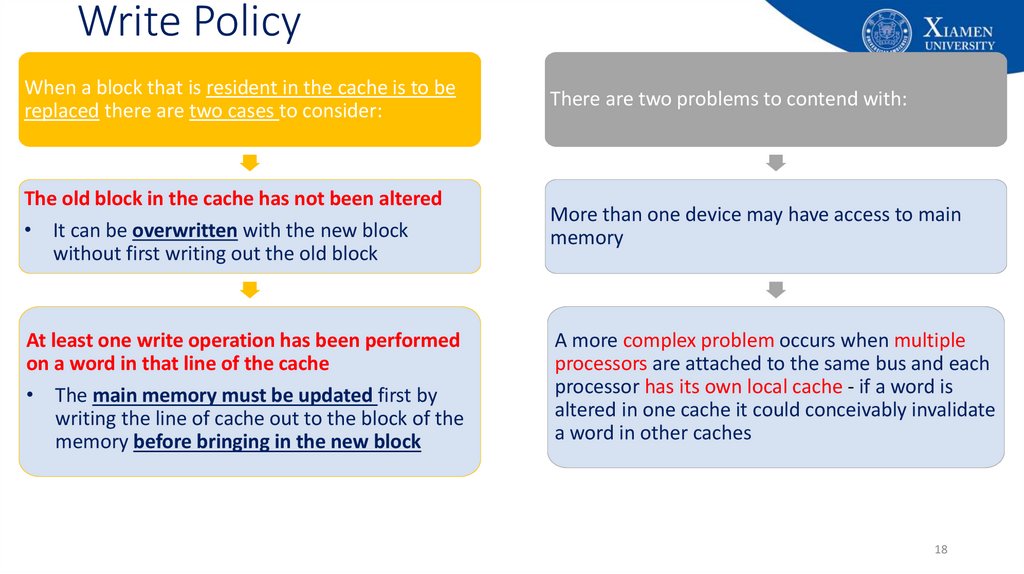 Write Policy

XIAMEN UNIVERSITY

When a block that is resident in the cache is to be replaced there are two cases to consider:

The old block in the cache has not been altered

• It can be overwritten with the new block without first writing out the old block

At least one write operation has been performed on a word in that line of the cache

• The main memory must be updated first by writing the line of cache out to the block of the memory before bringing in the new block

There are two problems to contend with:

More than one device may have access to main memory

A more complex problem occurs when multiple processors are attached to the same bus and each processor has its own local cache - if a word is altered in one cache it could conceivably invalidate a word in other caches

18